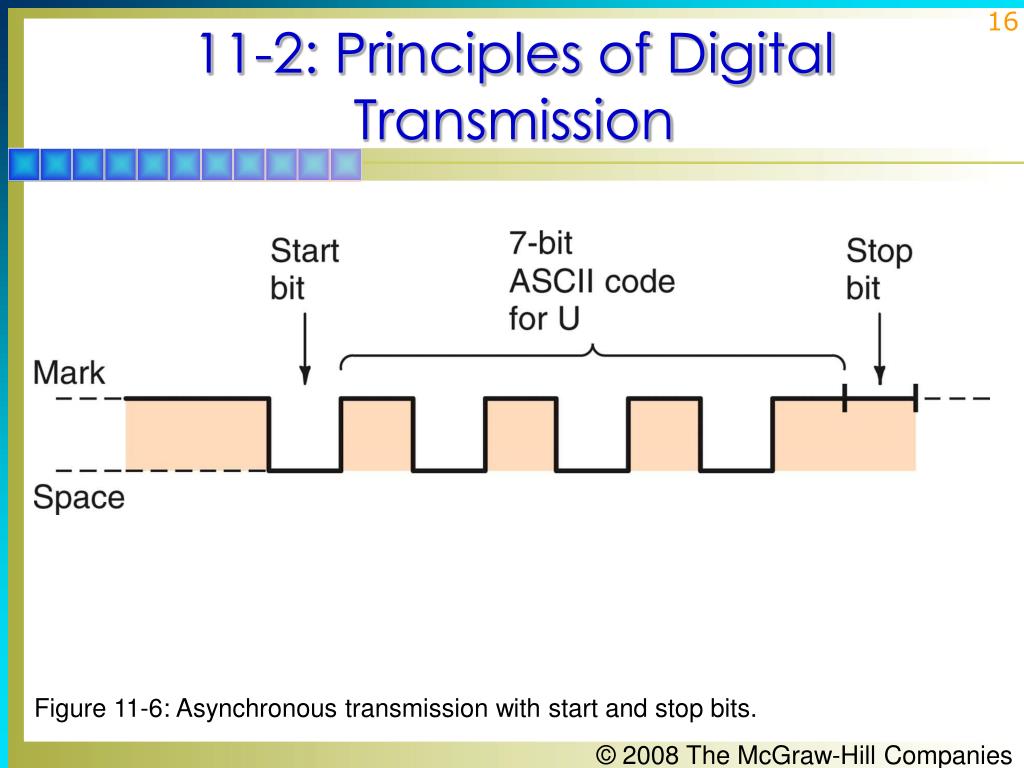 16

11-2: Principles of Digital Transmission

Start bit

7-bit ASCII code for U

Stop bit

Mark

Space

Figure 11-6: Asynchronous transmission with start and stop bits.

© 2008 The McGraw-Hill Companies